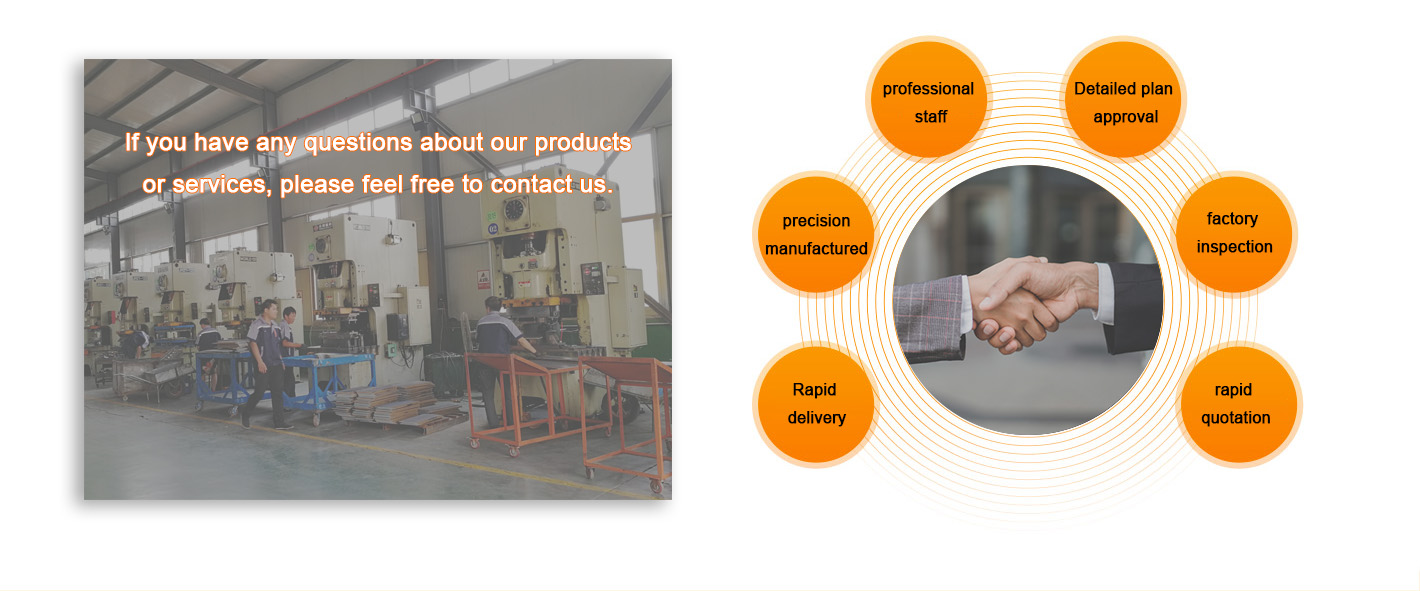 If you have any questions about our products or services, please feel free to contact us.

professional staff

Detailed plan approval

precision manufactured

factory inspection

Rapid delivery

rapid quotation